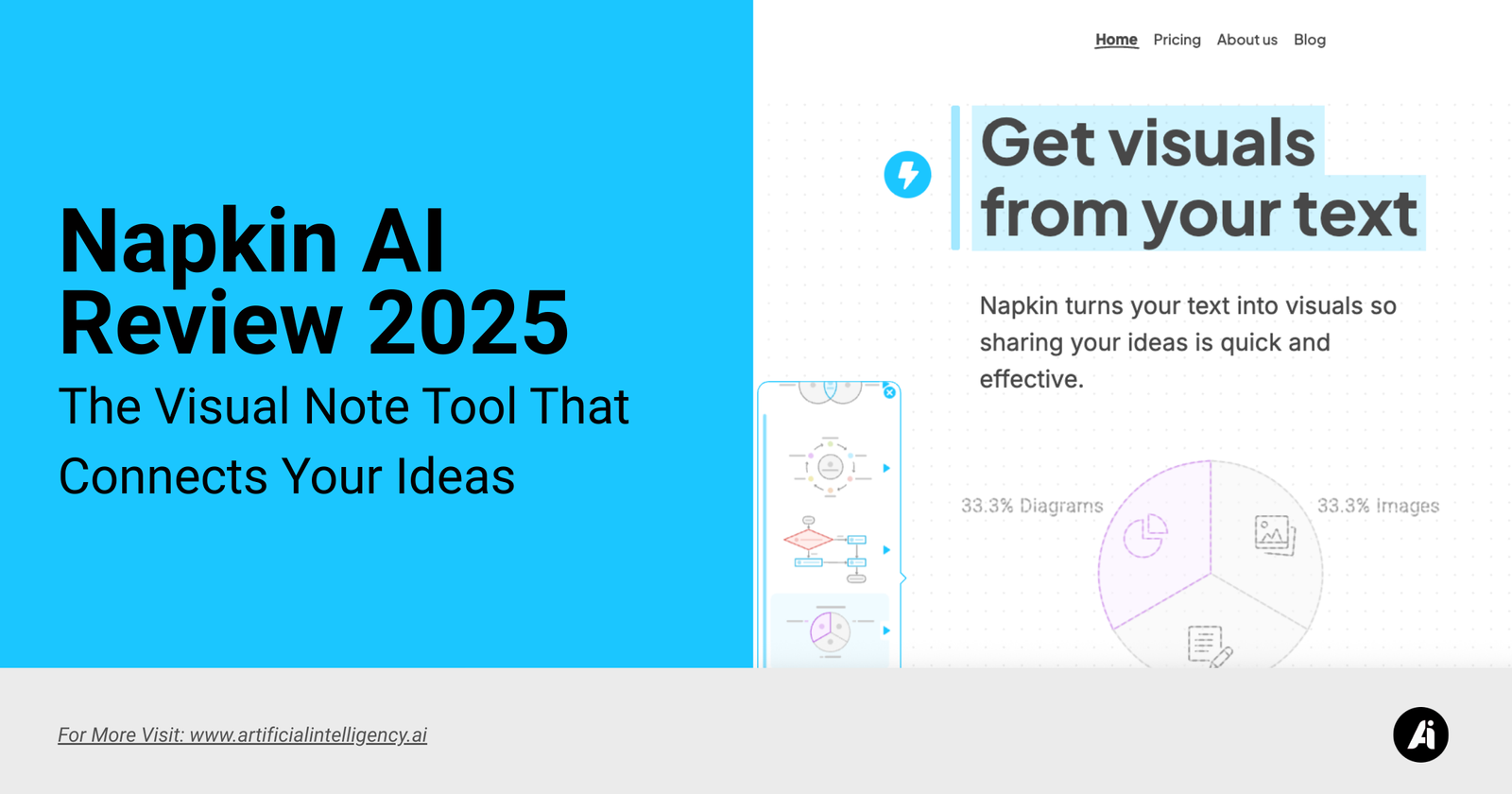 Napkin AI Review 2025

The Visual Note Tool That Connects Your Ideas

Home Pricing About us Blog

Get visuals from your text

Napkin turns your text into visuals so sharing your ideas is quick and effective.

33.3% Diagrams

33.3% Images

For More Visit: www.artificialintelligency.ai

Ai